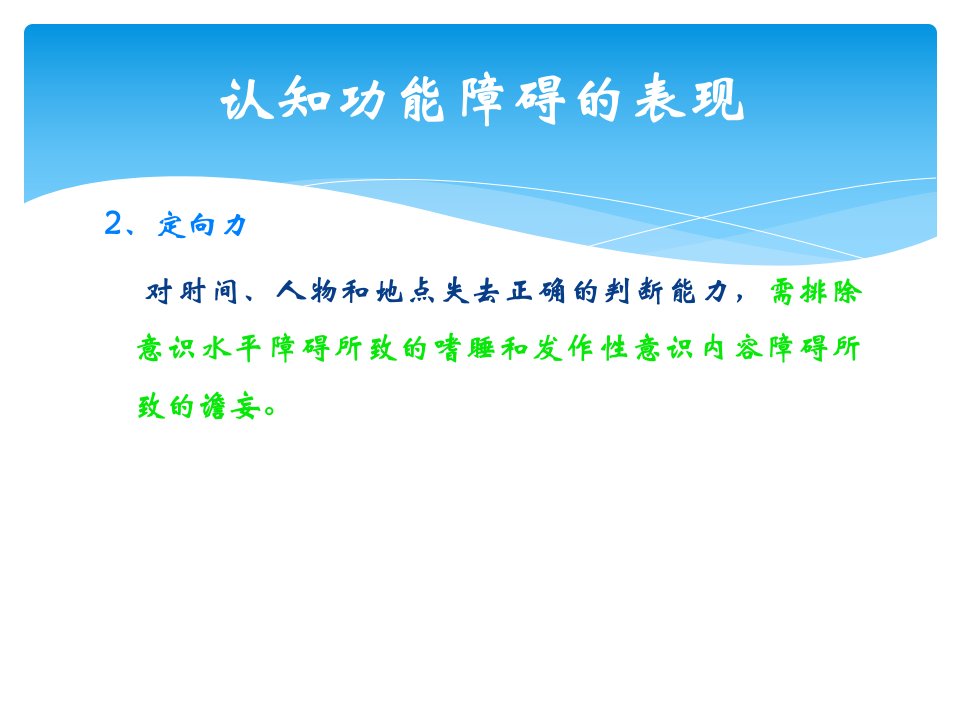 认知功能障碍的表现

2、定向力

对时间、人物和地点失去正确的判断能力，需排除意识水平障碍所致的嗜睡和发作性意识内容障碍所致的谵妄。